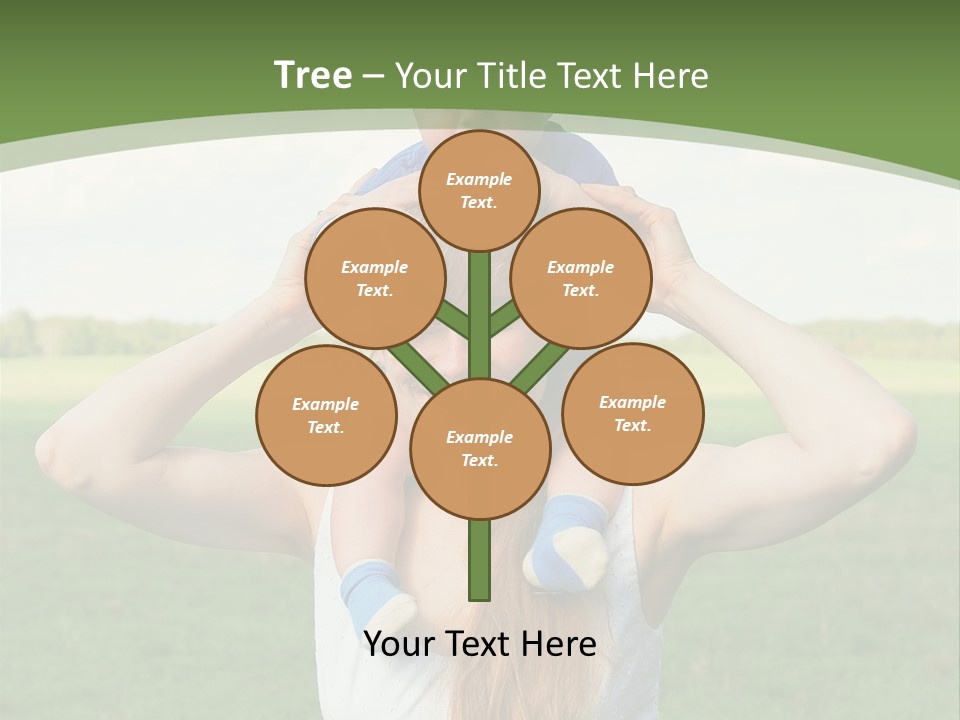 Tree – Your Title Text Here

Example Text.

Example Text.

Example Text.

Example Text.

Example Text.

Example Text.

Your Text Here